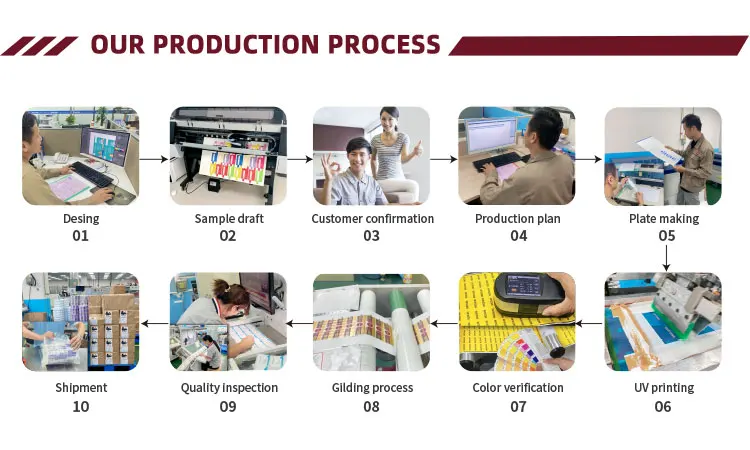 OUR PRODUCTION PROCESS

Desing
01

Sample draft
02

Customer confirmation
03

Production plan
04

Plate making
05

UV printing
06

Color verification
07

Gilding process
08

Quality inspection
09

Shipment
10